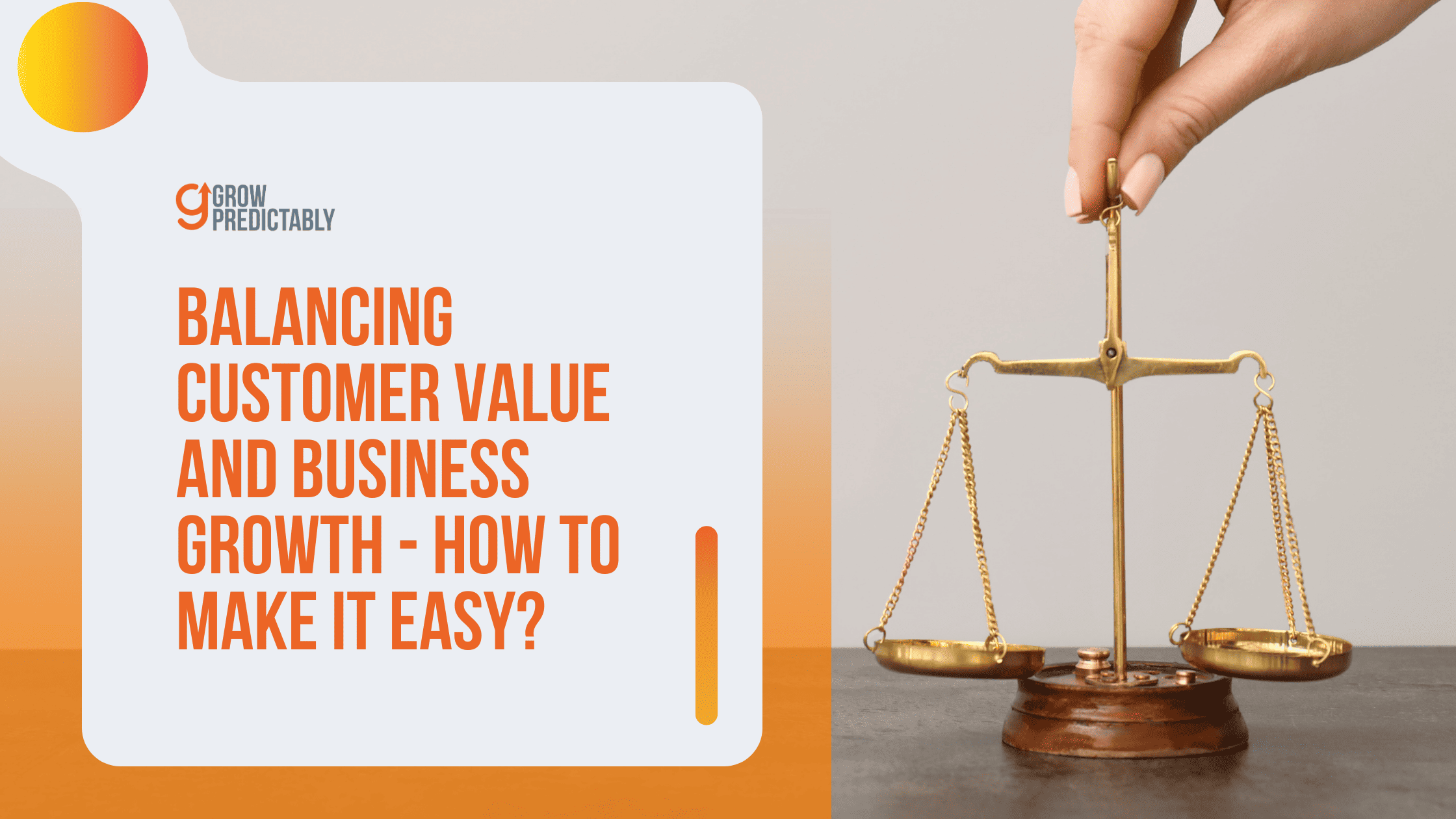 GROW PREDICTABLY

BALANCING CUSTOMER VALUE AND BUSINESS GROWTH - HOW TO MAKE IT EASY?